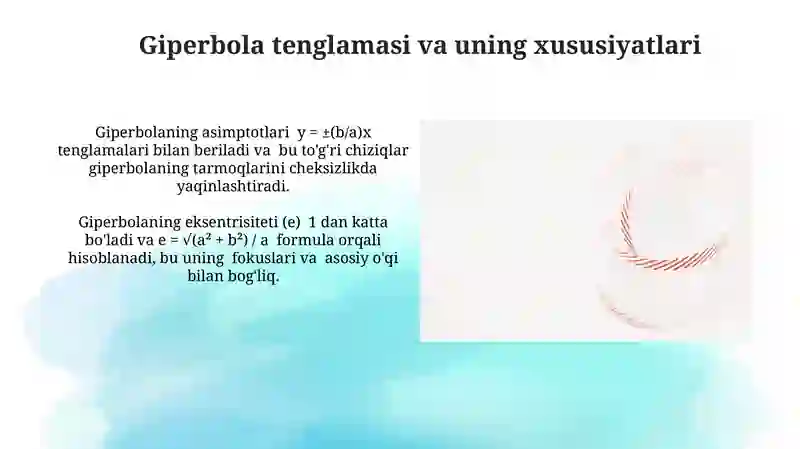 Giperbola tenglamasi va uning xususiyatlari

Giperbolaning asimptotlari $y = \pm(b/a)x$ tenglamalari bilan beriladi va bu to'g'ri chiziqlar giperbolaning tarmoqlarini cheksizlikda yaqinlashtiradi.

Giperbolaning eksentrisiteti (e) 1 dan katta bo'ladi va $e = \sqrt{(a^2 + b^2)} / a$ formula orqali hisoblanadi, bu uning fokuslari va asosiy o'qi bilan bog'liq.